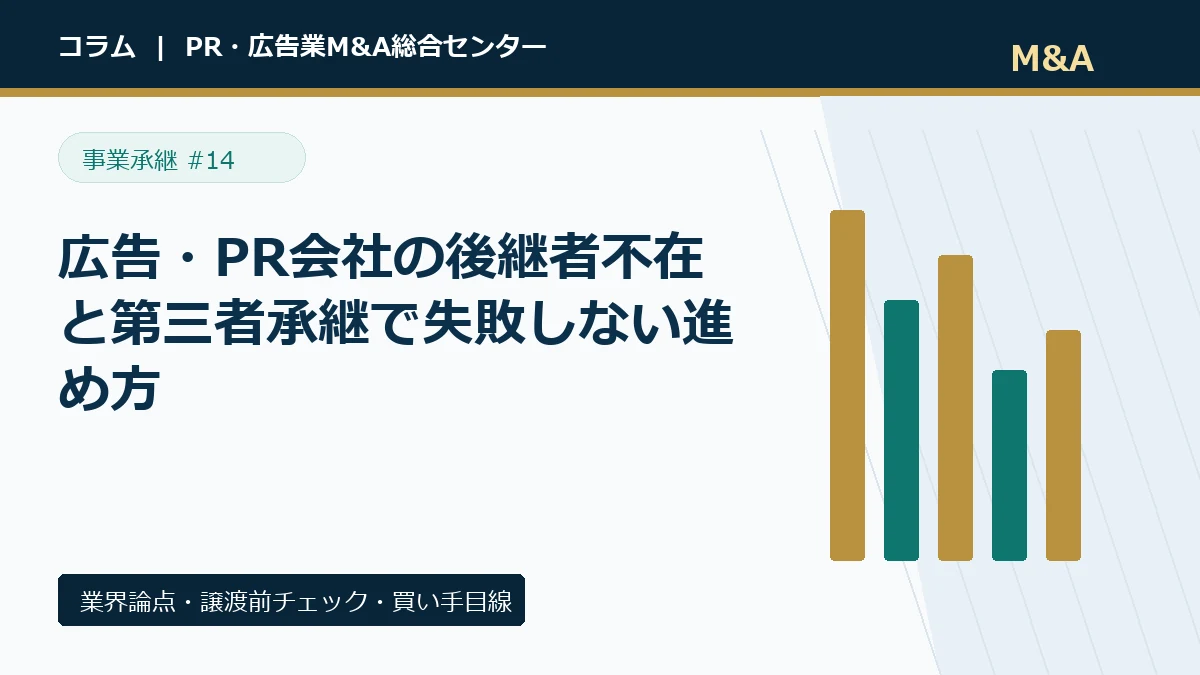 コラム ｜ PR・広告業M&A総合センター

M&A

事業承継 #14

広告・PR会社の後継者不在と第三者承継で失敗しない進め方

業界論点・譲渡前チェック・買い手目線